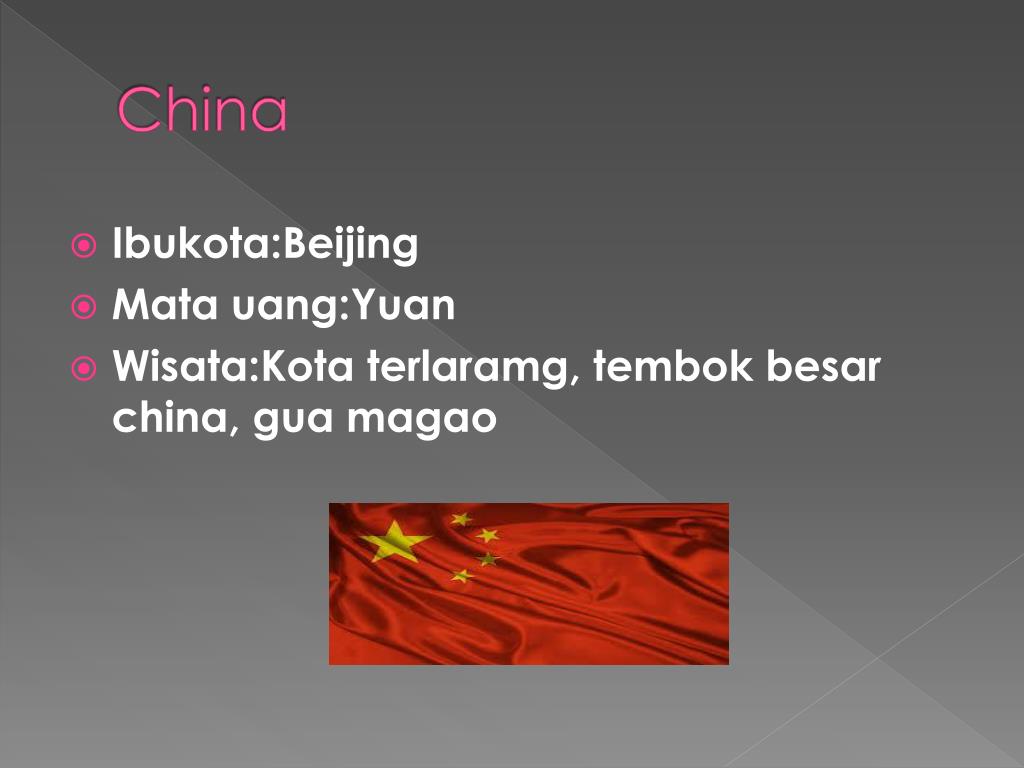 China

Ibukota:Beijing
Mata uang:Yuan
Wisata:Kota terlaramg, tembok besar china, gua magao